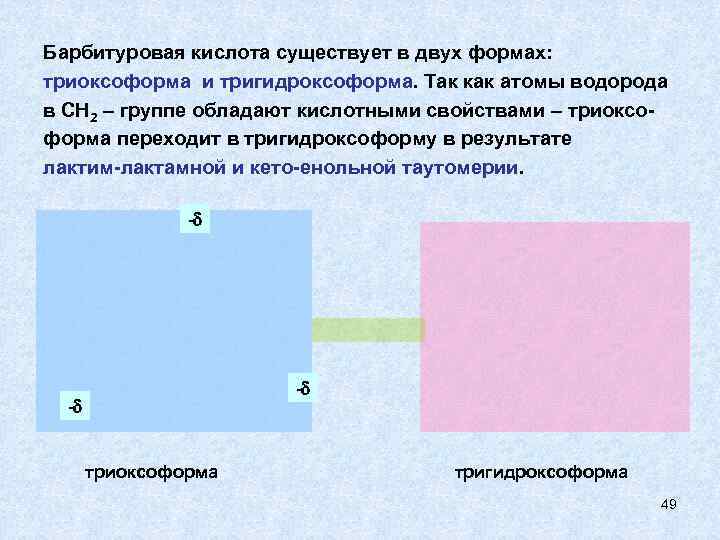 Барбитуровая кислота существует в двух формах: триоксоформа и тригидроксоформа. Так как атомы водорода в $CH_2$ – группе обладают кислотными свойствами – триоксоформа переходит в тригидроксоформу в результате лактим-лактамной и кето-енольной таутомерии.

-δ

-δ

-δ

триоксоформа

тригидроксоформа

49